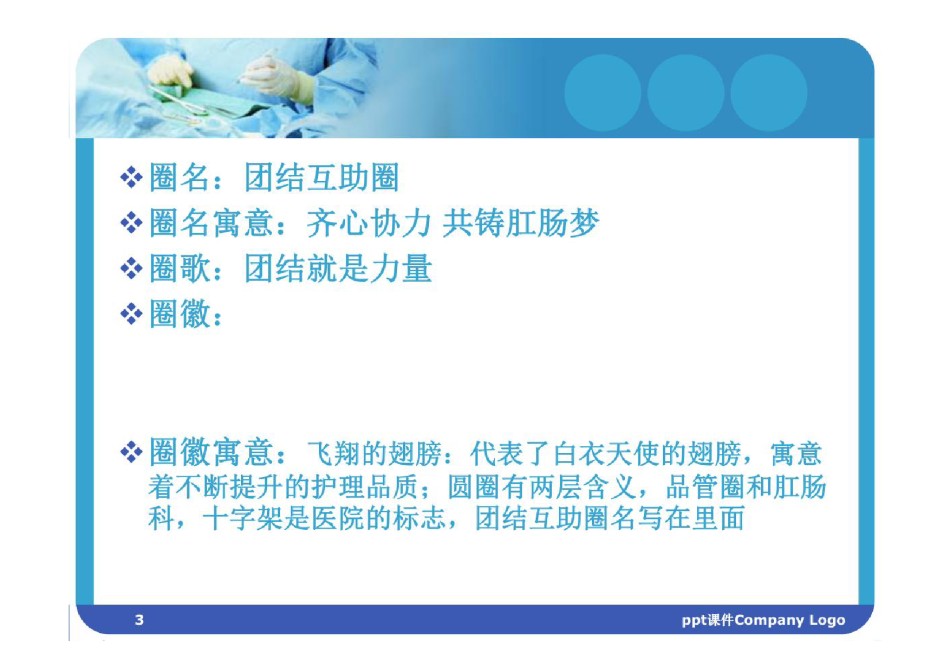 ❖圈名：团结互助圈

❖圈名寓意：齐心协力 共铸肛肠梦

❖圈歌：团结就是力量

❖圈徽：

❖圈徽寓意：飞翔的翅膀：代表了白衣天使的翅膀，寓意着不断提升的护理品质；圆圈有两层含义，品管圈和肛肠科，十字架是医院的标志，团结互助圈名写在里面

3

ppt课件Company Logo